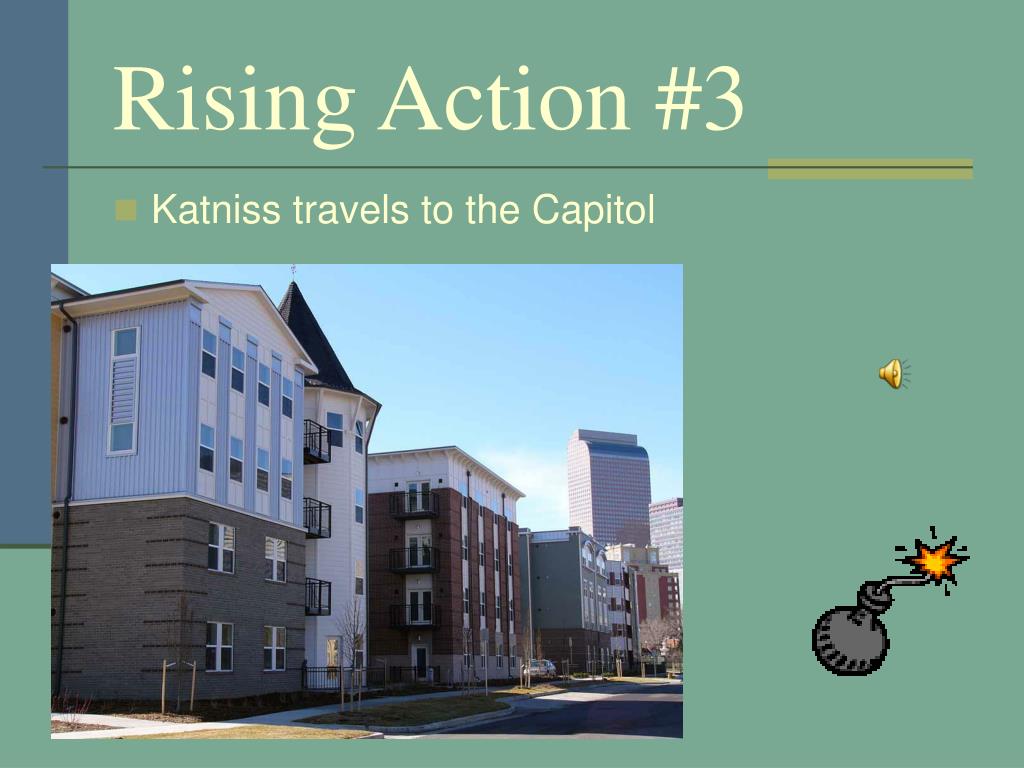 Rising Action #3

Katniss travels to the Capitol